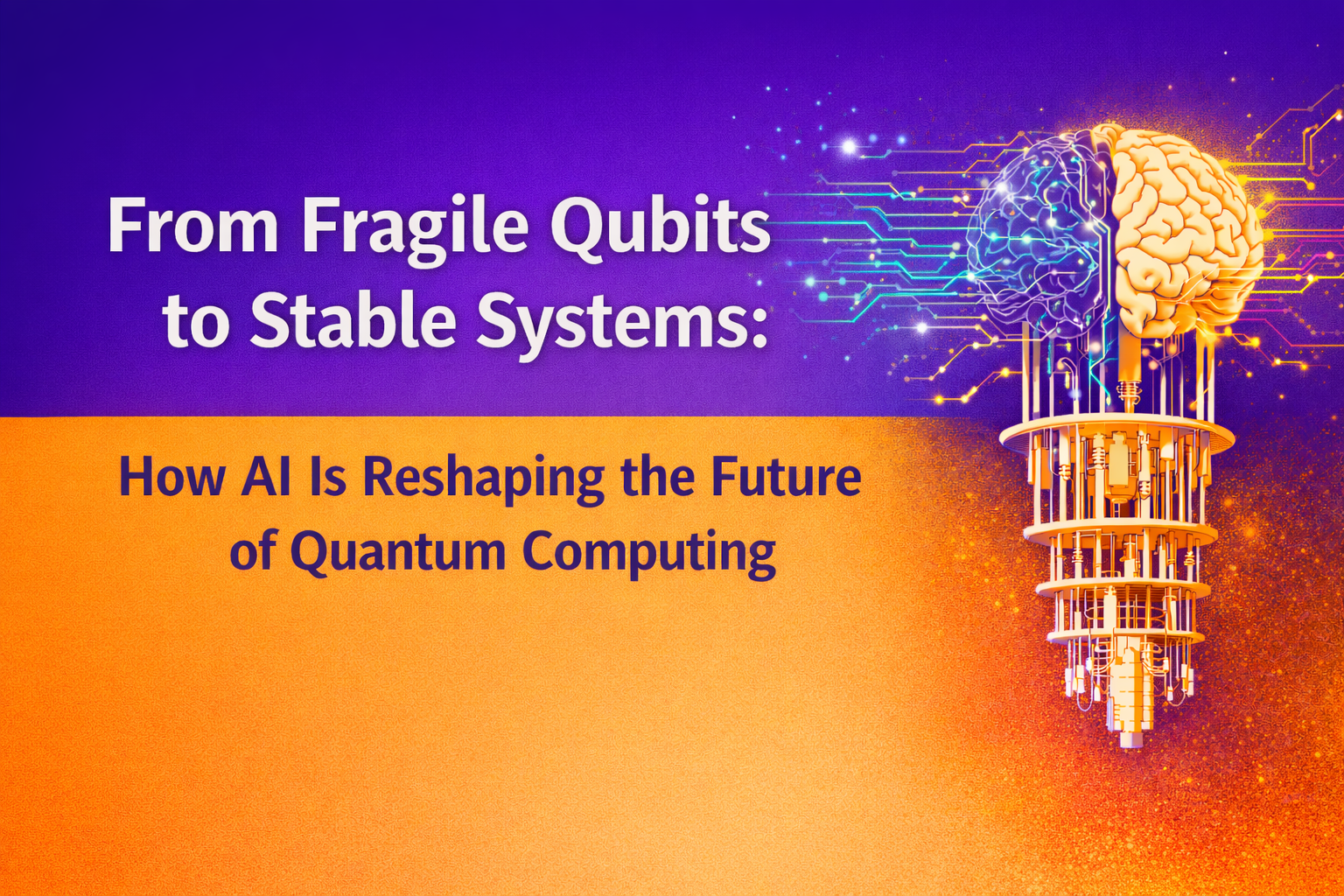 From Fragile Qubits to Stable Systems:

How AI Is Reshaping the Future of Quantum Computing